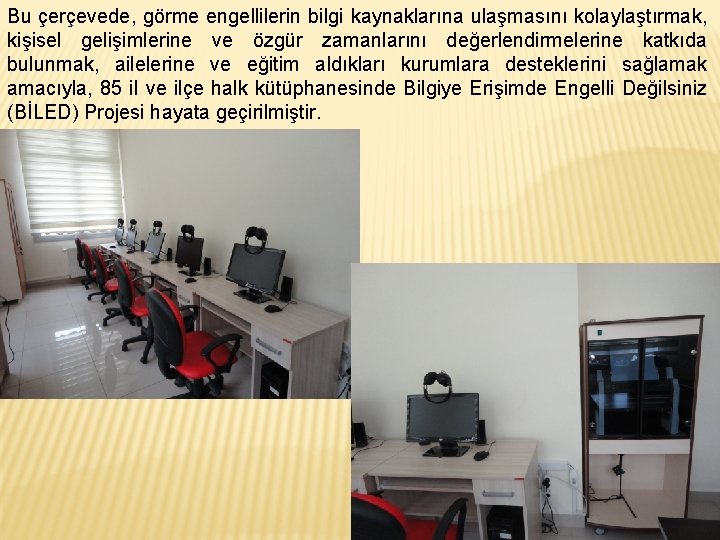 Bu çerçevede, görme engellilerin bilgi kaynaklarına ulaşmasını kolaylaştırmak, kişisel gelişimlerine ve özgür zamanlarını değerlendirmelerine katkıda bulunmak, ailelerine ve eğitim aldıkları kurumlara desteklerini sağlamak amacıyla, 85 il ve ilçe halk kütüphanesinde Bilgiye Erişimde Engelli Değilsiniz (BİLED) Projesi hayata geçirilmiştir.